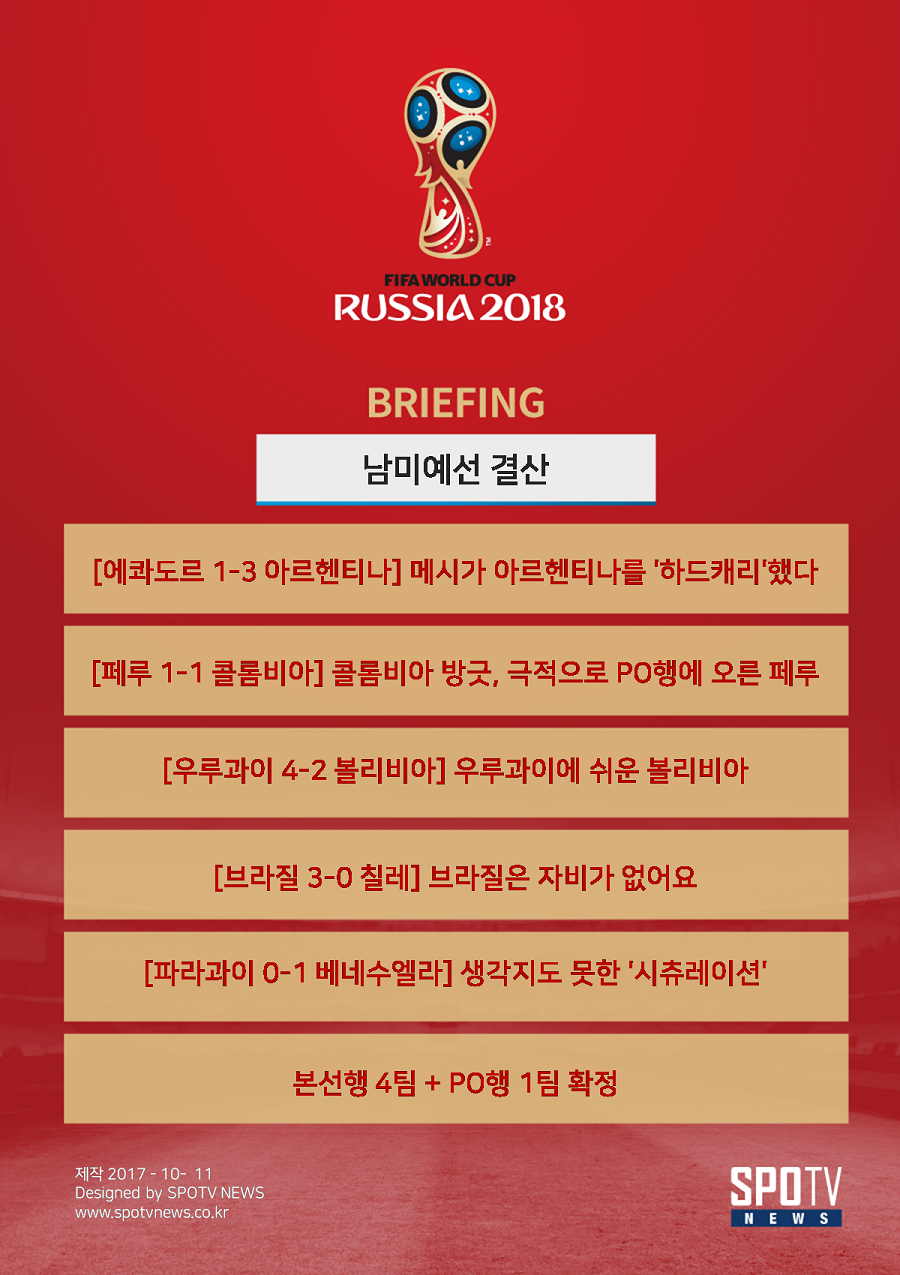 FIFA WORLD CUP
RUSSIA 2018

BRIEFING

남미예선 결산

[에콰도르 1-3 아르헨티나] 메시가 아르헨티나를 '하드캐리'했다

[페루 1-1 콜롬비아] 콜롬비아 방긋, 극적으로 PO행에 오른 페루

[우루과이 4-2 볼리비아] 우루과이에 쉬운 볼리비아

[브라질 3-0 칠레] 브라질은 자비가 없어요

[파라과이 0-1 베네수엘라] 생각지도 못한 '시츄레이션'

본선행 4팀 + PO행 1팀 확정

제작 2017 - 10- 11
Designed by SPOTV NEWS
www.spotvnews.co.kr

SPOTV
NEWS